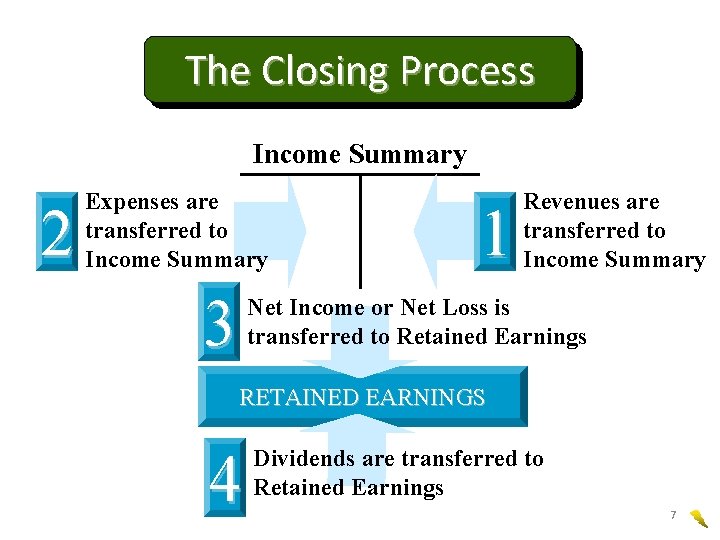 The Closing Process

Income Summary

2 Expenses are transferred to Income Summary

1 Revenues are transferred to Income Summary

3 Net Income or Net Loss is transferred to Retained Earnings

RETAINED EARNINGS

4 Dividends are transferred to Retained Earnings

7